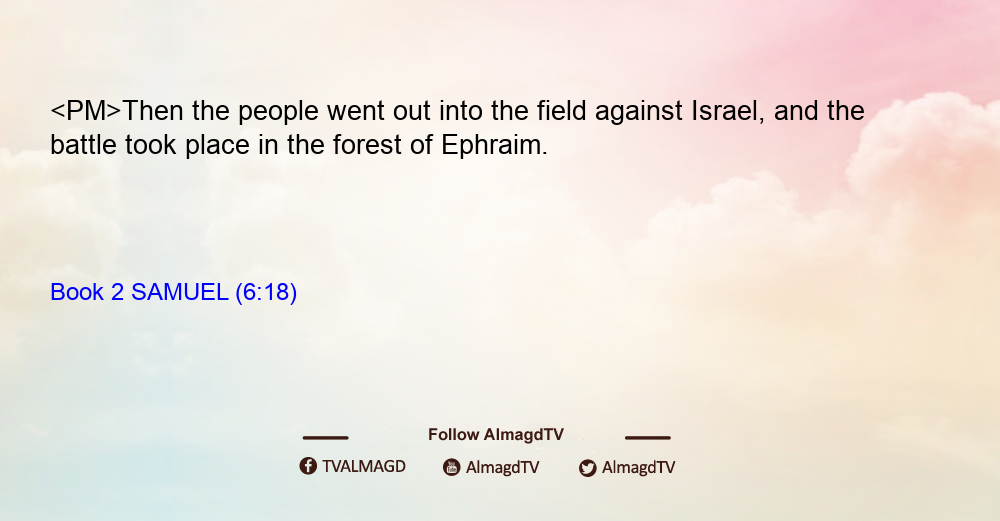 <PM>Then the people went out into the field against Israel, and the battle took place in the forest of Ephraim.

Book 2 SAMUEL (6:18)

Follow AlmagdTV

TVALMAGD AlmagdTV AlmagdTV